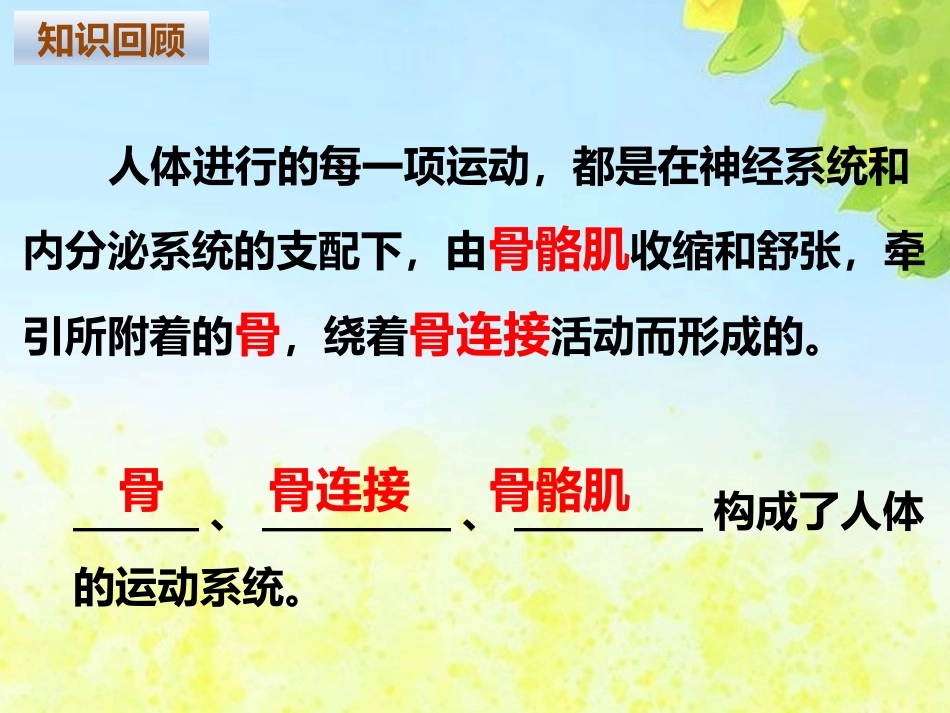 知识回顾

人体进行的每一项运动，都是在神经系统和内分泌系统的支配下，由骨骼肌收缩和舒张，牵引所附着的骨，绕着骨连接活动而形成的。

骨、骨连接、骨骼肌构成了人体的运动系统。